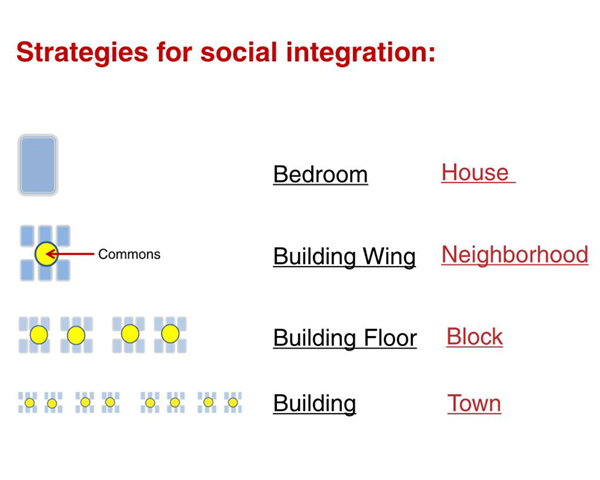 Strategies for social integration:

Bedroom House

Commons

Building Wing Neighborhood

Building Floor Block

Building Town